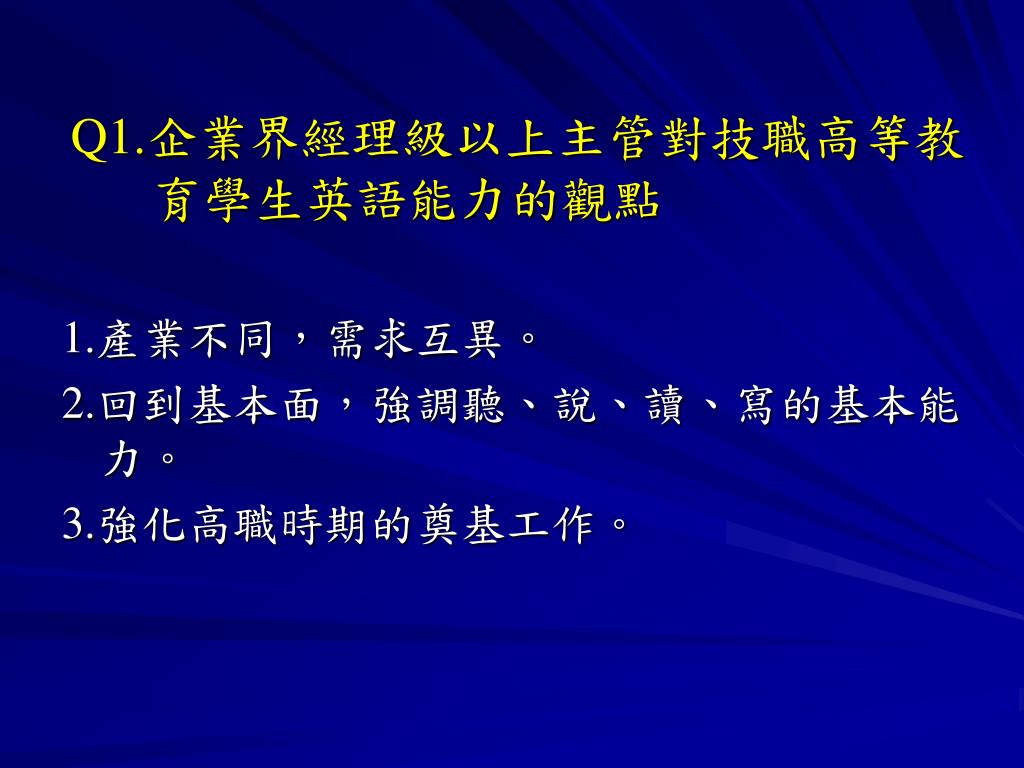 Q1.企業界經理級以上主管對技職高等教育學生英語能力的觀點

1.產業不同，需求互異。

2.回到基本面，強調聽、說、讀、寫的基本能力。

3.強化高職時期的奠基工作。